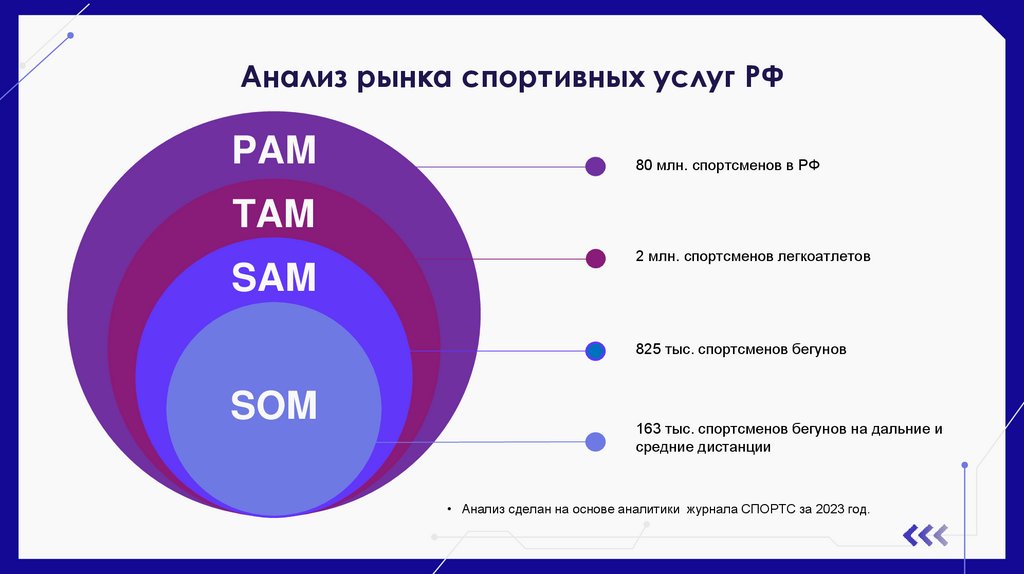 Анализ рынка спортивных услуг РФ

PAM

TAM

SAM

SOM

80 млн. спортсменов в РФ

2 млн. спортсменов легкоатлетов

825 тыс. спортсменов бегунов

163 тыс. спортсменов бегунов на дальние и средние дистанции

• Анализ сделан на основе аналитики журнала СПОРТС за 2023 год.